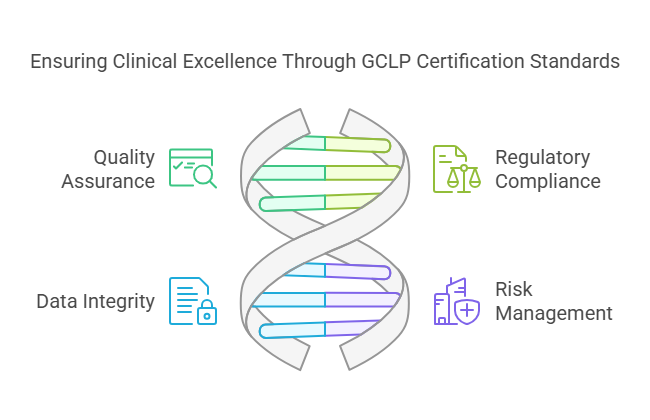 Ensuring Clinical Excellence Through GCLP Certification Standards

Quality Assurance

Regulatory Compliance

Data Integrity

Risk Management